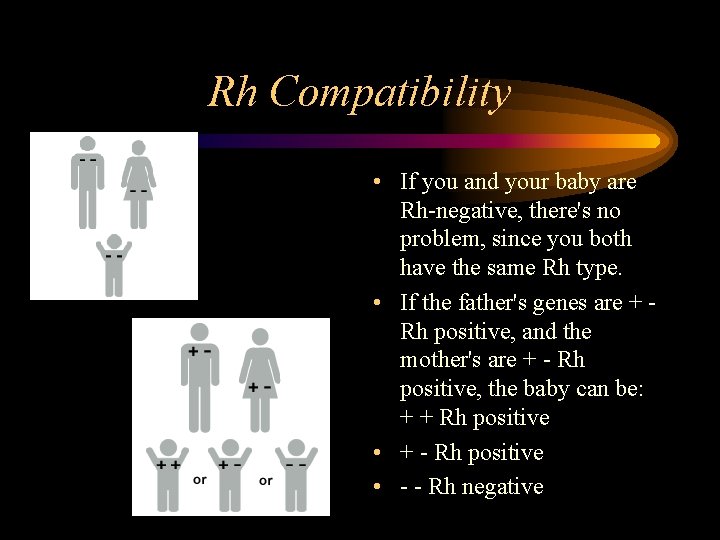 Rh Compatibility

- - 
- - 
- -

+ - 
+ - 
+ + or + - or - -

• If you and your baby are Rh-negative, there's no problem, since you both have the same Rh type.

• If the father's genes are + - Rh positive, and the mother's are + - Rh positive, the baby can be: + + Rh positive

• + - Rh positive

• - - Rh negative